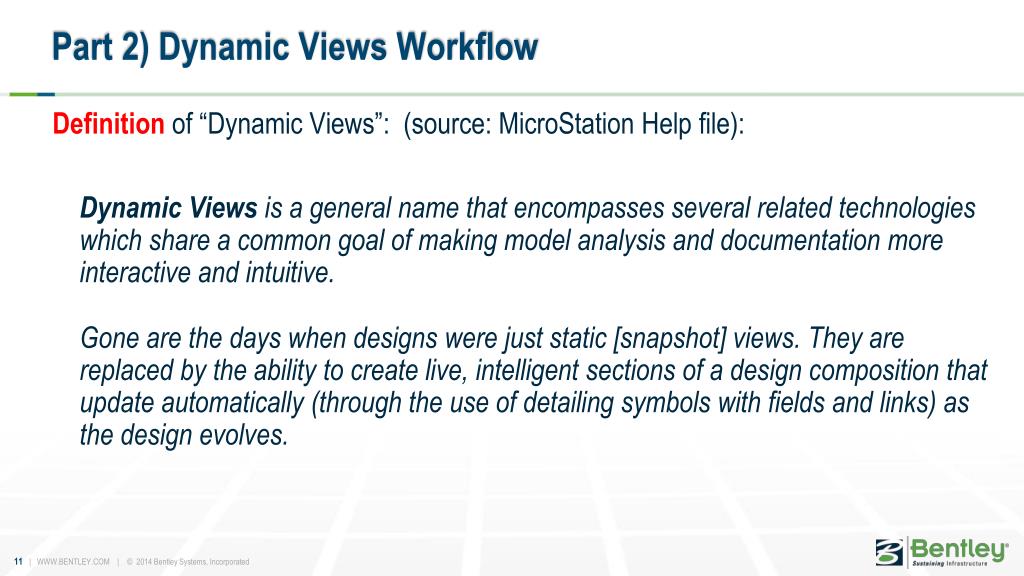 Part 2) Dynamic Views Workflow

Definition of “Dynamic Views”: (source: MicroStation Help file):

Dynamic Views is a general name that encompasses several related technologies which share a common goal of making model analysis and documentation more interactive and intuitive.

Gone are the days when designs were just static [snapshot] views. They are replaced by the ability to create live, intelligent sections of a design composition that update automatically (through the use of detailing symbols with fields and links) as the design evolves.

11 | WWW.BENTLEY.COM | © 2014 Bentley Systems, Incorporated

Bentley® Sustaining Infrastructure